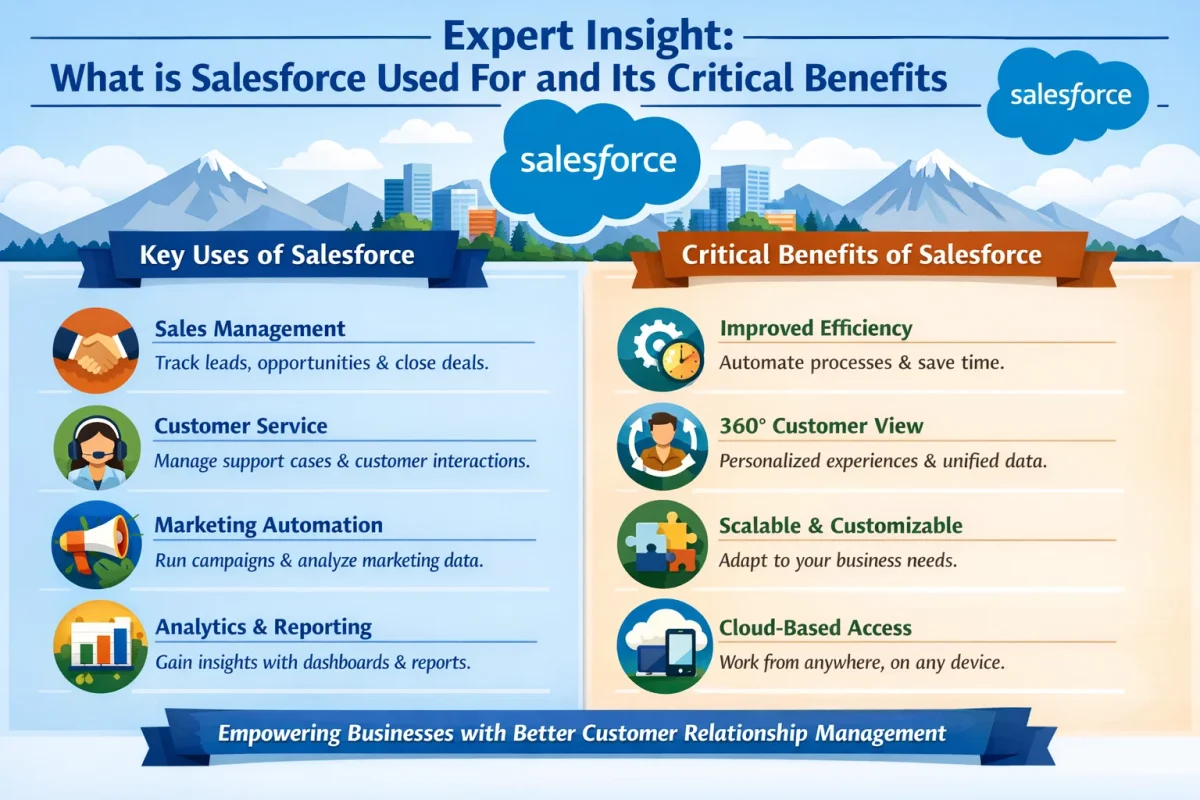 Expert Insight:
What is Salesforce Used For and Its Critical Benefits

salesforce

salesforce

Key Uses of Salesforce

Sales Management
Track leads, opportunities & close deals.

Customer Service
Manage support cases & customer interactions.

Marketing Automation
Run campaigns & analyze marketing data.

Analytics & Reporting
Gain insights with dashboards & reports.

Critical Benefits of Salesforce

Improved Efficiency
Automate processes & save time.

360° Customer View
Personalized experiences & unified data.

Scalable & Customizable
Adapt to your business needs.

Cloud-Based Access
Work from anywhere, on any device.

Empowering Businesses with Better Customer Relationship Management